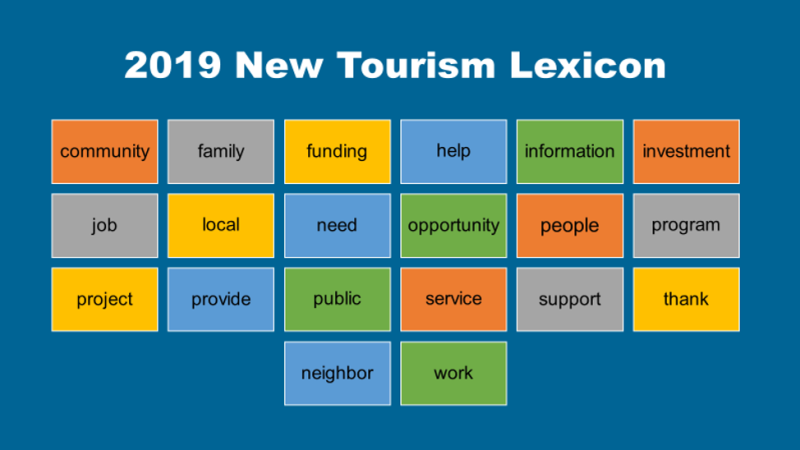 2019 New Tourism Lexicon

community
family
funding
help
information
investment

job
local
need
opportunity
people
program

project
provide
public
service
support
thank

neighbor
work